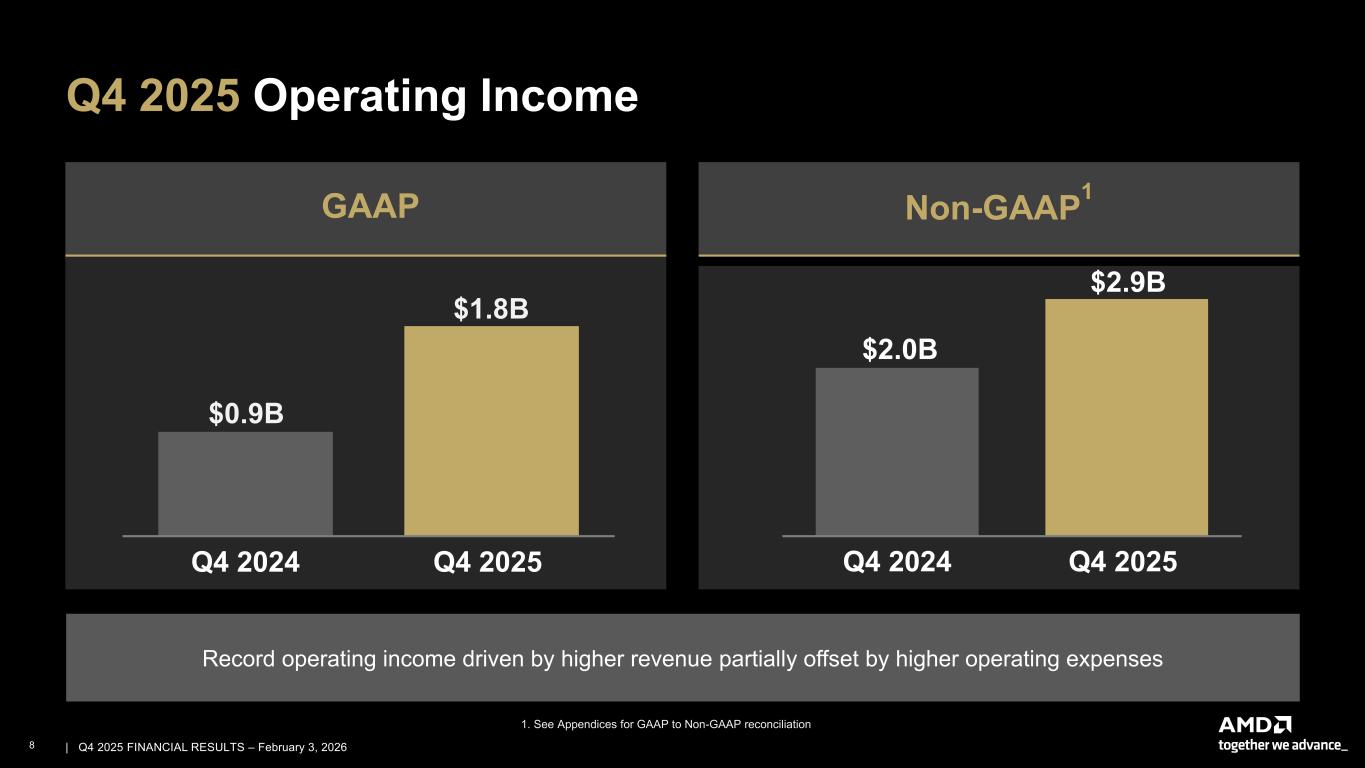 Q4 2025 Operating Income

GAAP

$0.9B

$1.8B

Q4 2024 Q4 2025

Non-GAAP$^1$

$2.0B

$2.9B

Q4 2024 Q4 2025

Record operating income driven by higher revenue partially offset by higher operating expenses

1. See Appendices for GAAP to Non-GAAP reconciliation

8 | Q4 2025 FINANCIAL RESULTS – February 3, 2026

AMD
together we advance_